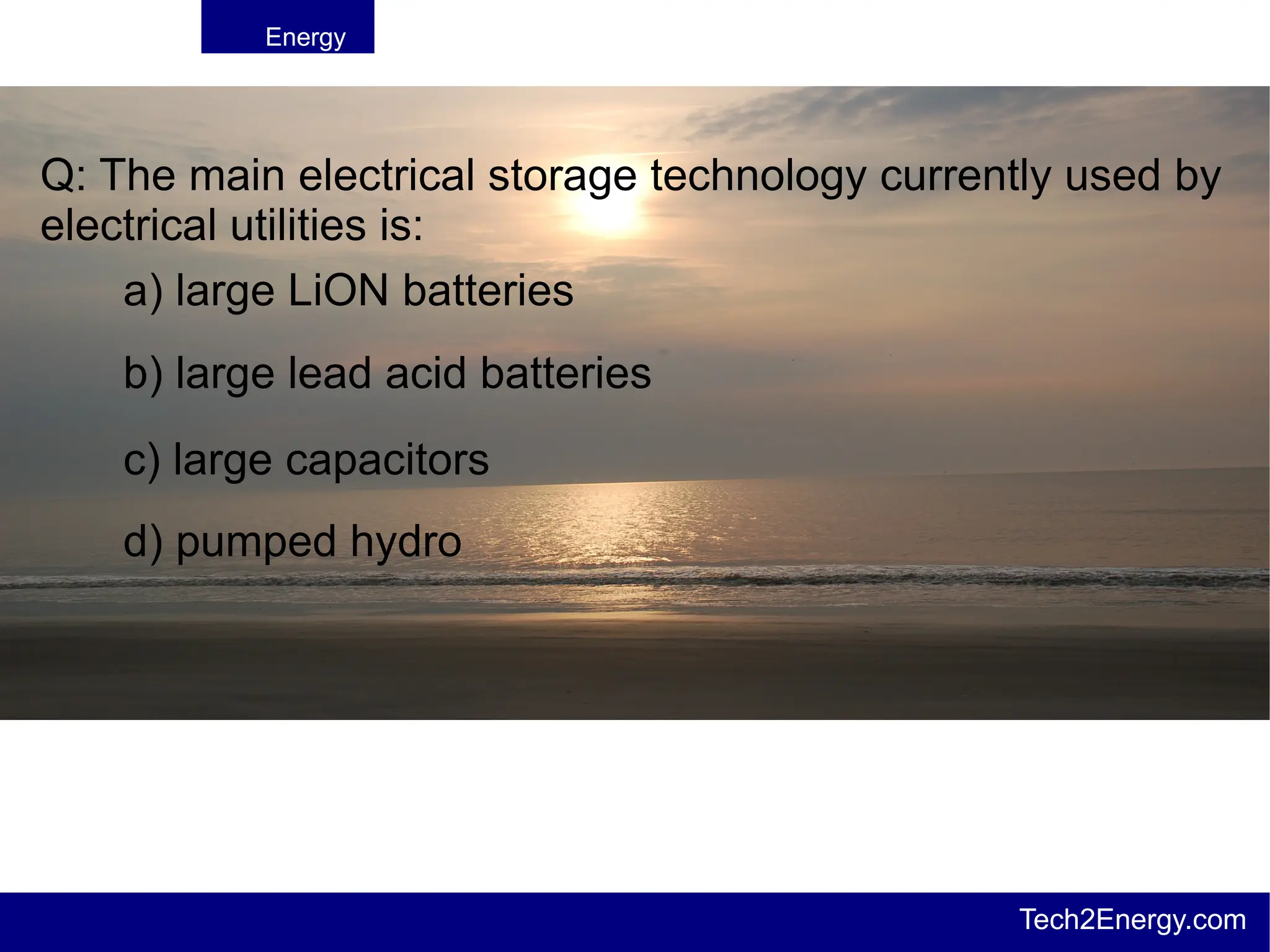 Energy

Q: The main electrical storage technology currently used by electrical utilities is:

a) large LiON batteries

b) large lead acid batteries

c) large capacitors

d) pumped hydro

Tech2Energy.com